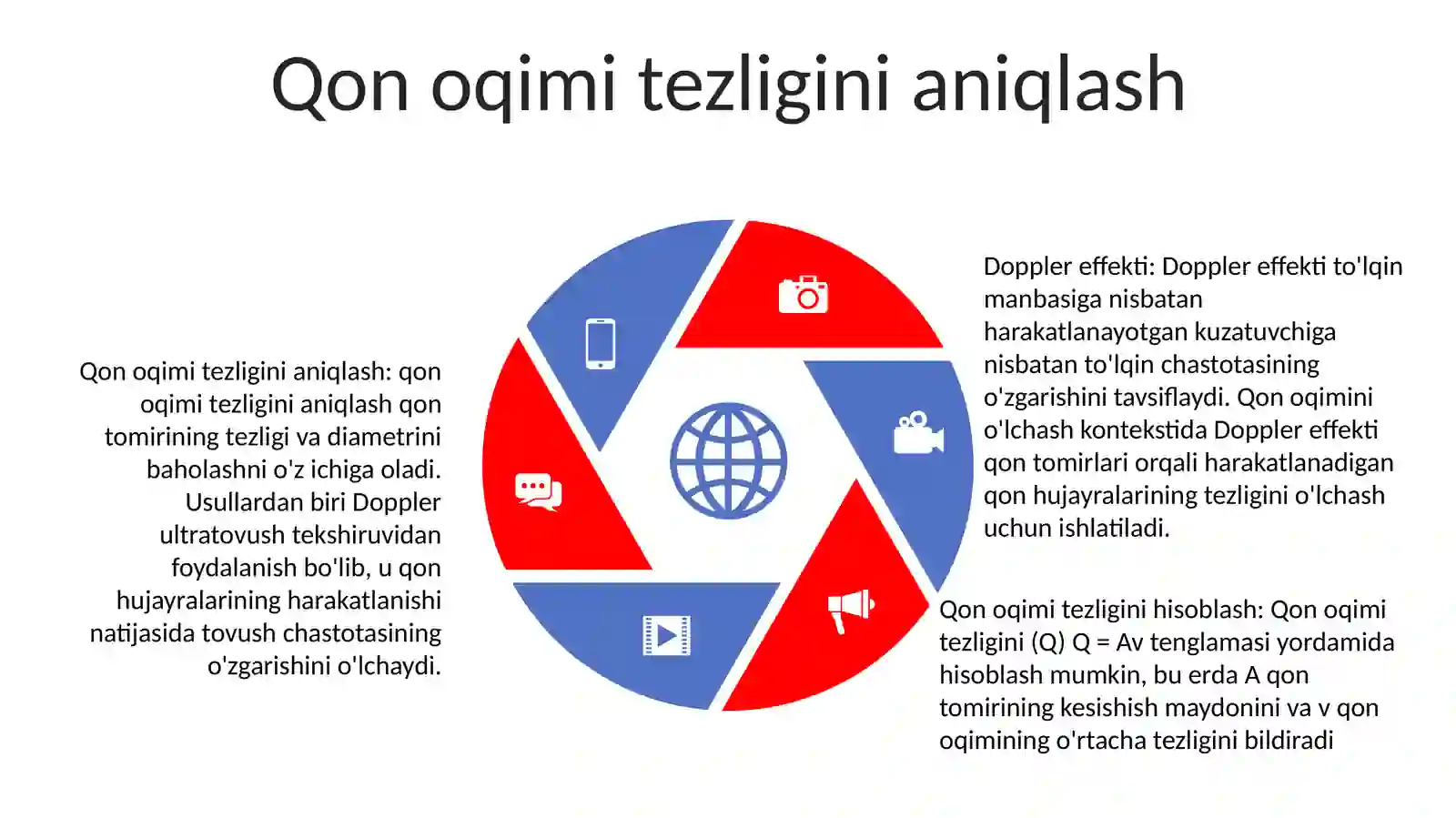 Qon oqimi tezligini aniqlash

Qon oqimi tezligini aniqlash: qon oqimi tezligini aniqlash qon tomirining tezligi va diametrini baholashni o'z ichiga oladi. Usullardan biri Doppler ultratovush tekshiruvidan foydalanish bo'lib, u qon hujayralarining harakatlanishi natijasida tovush chastotasining o'zgarishini o'lchaydi.

Doppler effekti: Doppler effekti to'lqin manbasiga nisbatan harakatlanayotgan kuzatuvchiga nisbatan to'lqin chastotasining o'zgarishini tavsiflaydi. Qon oqimini o'lchash kontekstida Doppler effekti qon tomirlari orqali harakatlanadigan qon hujayralarining tezligini o'lchash uchun ishlatiladi.

Qon oqimi tezligini hisoblash: Qon oqimi tezligini (Q) Q = Av tenglamasi yordamida hisoblash mumkin, bu erda A qon tomirining kesishish maydonini va v qon oqimining o'rtacha tezligini bildiradi